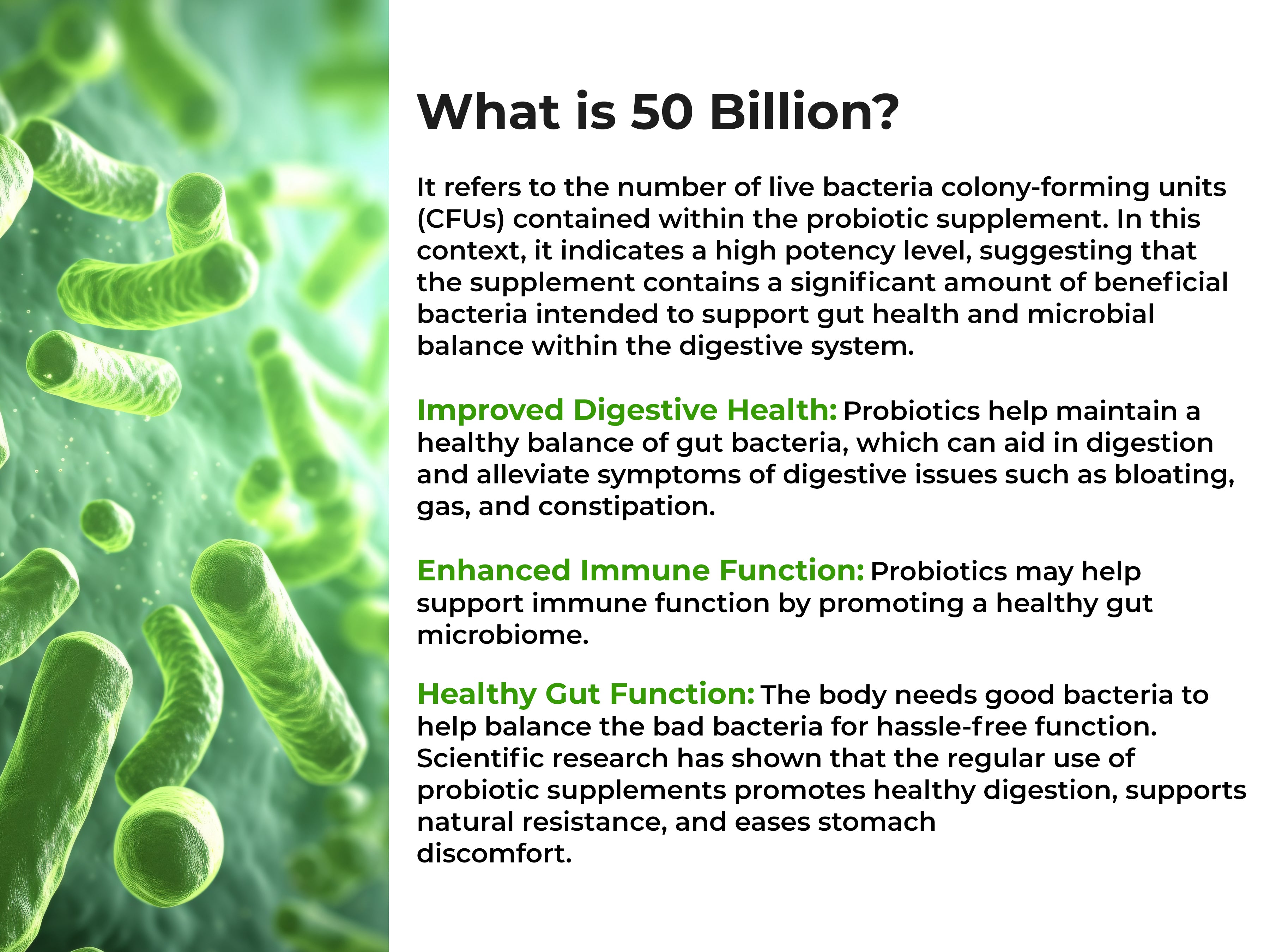 What is 50 Billion?

It refers to the number of live bacteria colony-forming units (CFUs) contained within the probiotic supplement. In this context, it indicates a high potency level, suggesting that the supplement contains a significant amount of beneficial bacteria intended to support gut health and microbial balance within the digestive system.

Improved Digestive Health: Probiotics help maintain a healthy balance of gut bacteria, which can aid in digestion and alleviate symptoms of digestive issues such as bloating, gas, and constipation.

Enhanced Immune Function: Probiotics may help support immune function by promoting a healthy gut microbiome.

Healthy Gut Function: The body needs good bacteria to help balance the bad bacteria for hassle-free function. Scientific research has shown that the regular use of probiotic supplements promotes healthy digestion, supports natural resistance, and eases stomach discomfort.